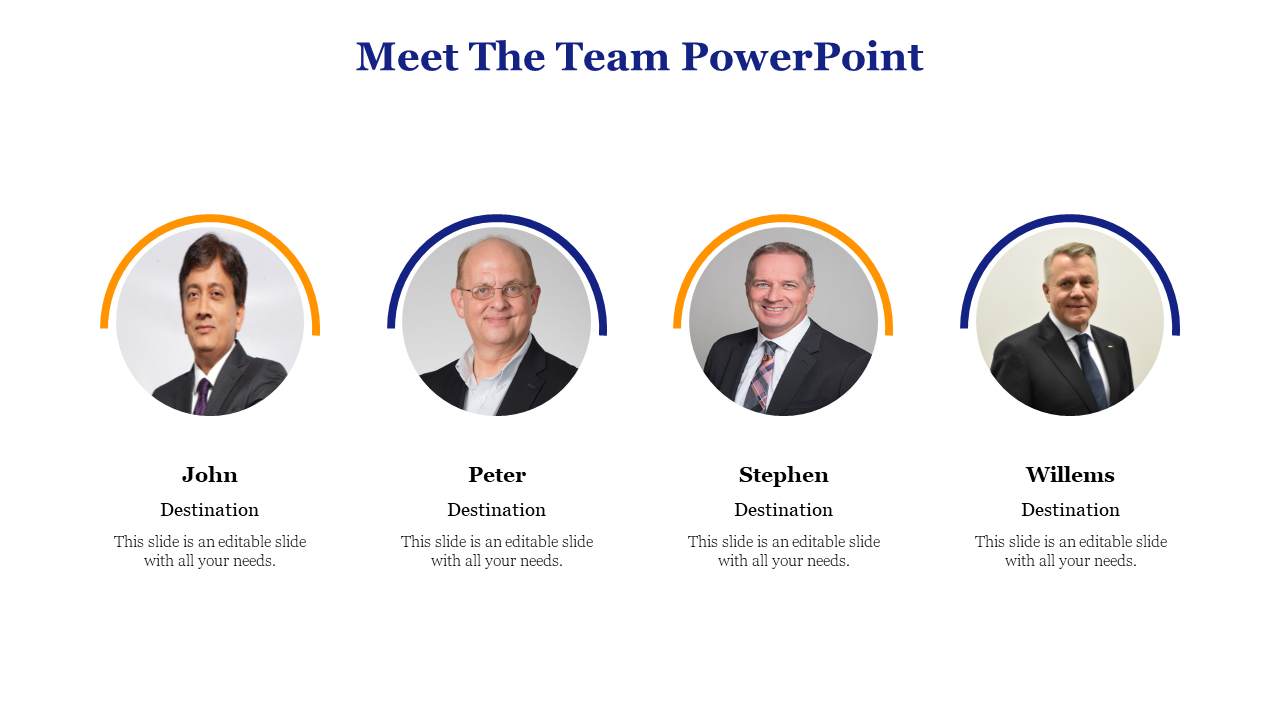 Meet The Team PowerPoint

John

Destination

This slide is an editable slide with all your needs.

Peter

Destination

This slide is an editable slide with all your needs.

Stephen

Destination

This slide is an editable slide with all your needs.

Willems

Destination

This slide is an editable slide with all your needs.